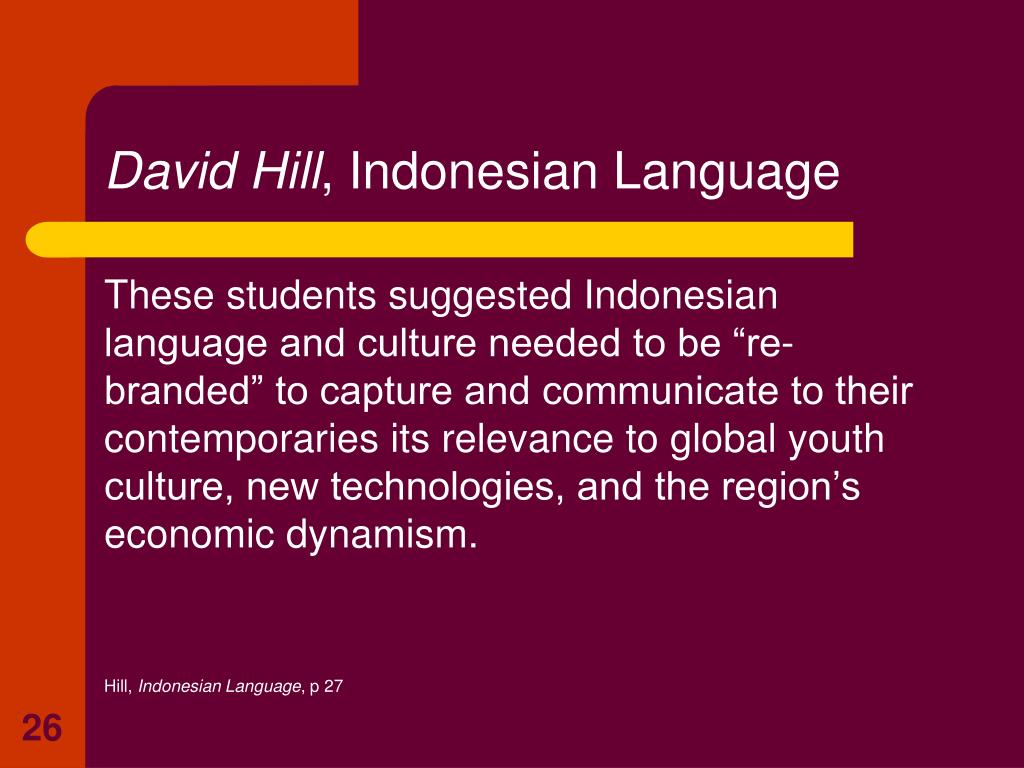 David Hill, Indonesian Language

These students suggested Indonesian language and culture needed to be “re-branded” to capture and communicate to their contemporaries its relevance to global youth culture, new technologies, and the region’s economic dynamism.

Hill, Indonesian Language, p 27

26